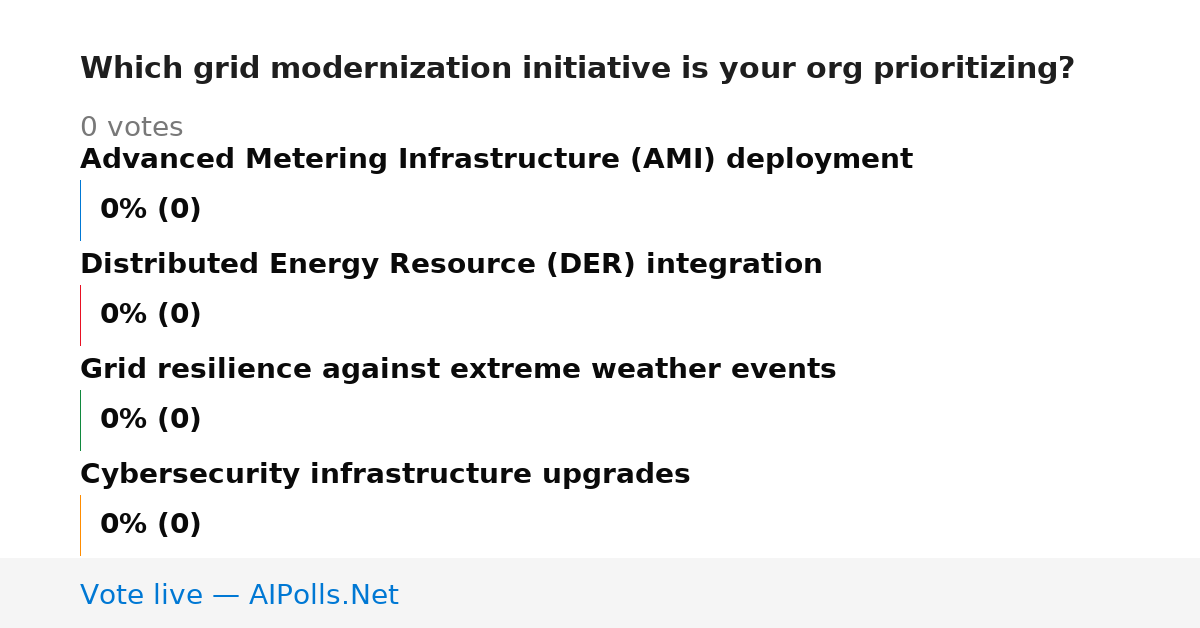 Which grid modernization initiative is your org prioritizing?

0 votes

Advanced Metering Infrastructure (AMI) deployment

0% (0)

Distributed Energy Resource (DER) integration

0% (0)

Grid resilience against extreme weather events

0% (0)

Cybersecurity infrastructure upgrades

0% (0)

Vote live — AIPolls.Net